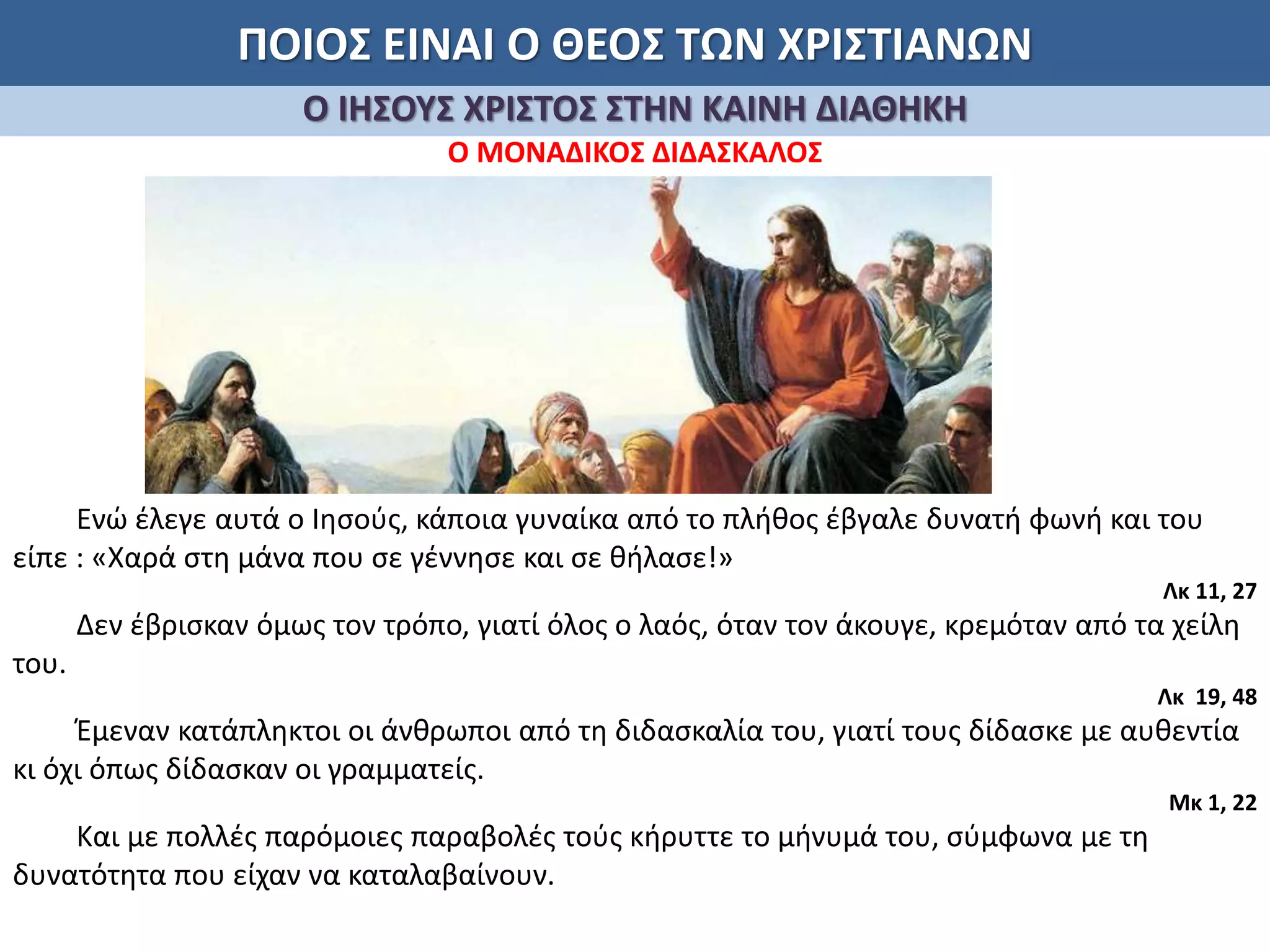 ΠΟΙΟΣ ΕΙΝΑΙ Ο ΘΕΟΣ ΤΩΝ ΧΡΙΣΤΙΑΝΩΝ

Ο ΙΗΣΟΥΣ ΧΡΙΣΤΟΣ ΣΤΗΝ ΚΑΙΝΗ ΔΙΑΘΗΚΗ

Ο ΜΟΝΑΔΙΚΟΣ ΔΙΔΑΣΚΑΛΟΣ

Ενώ έλεγε αυτά ο Ιησούς, κάποια γυναίκα από το πλήθος έβγαλε δυνατή φωνή και του είπε : «Χαρά στη μάνα που σε γέννησε και σε θήλασε!»

Λκ 11, 27

Δεν έβρισκαν όμως τον τρόπο, γιατί όλος ο λαός, όταν τον άκουγε, κρεμόταν από τα χείλη του.

Λκ 19, 48

Έμεναν κατάπληκτοι οι άνθρωποι από τη διδασκαλία του, γιατί τους δίδασκε με αυθεντία κι όχι όπως δίδασκαν οι γραμματείς.

Μκ 1, 22

Και με πολλές παρόμοιες παραβολές τούς κήρυττε το μήνυμά του, σύμφωνα με τη δυνατότητα που είχαν να καταλαβαίνουν.